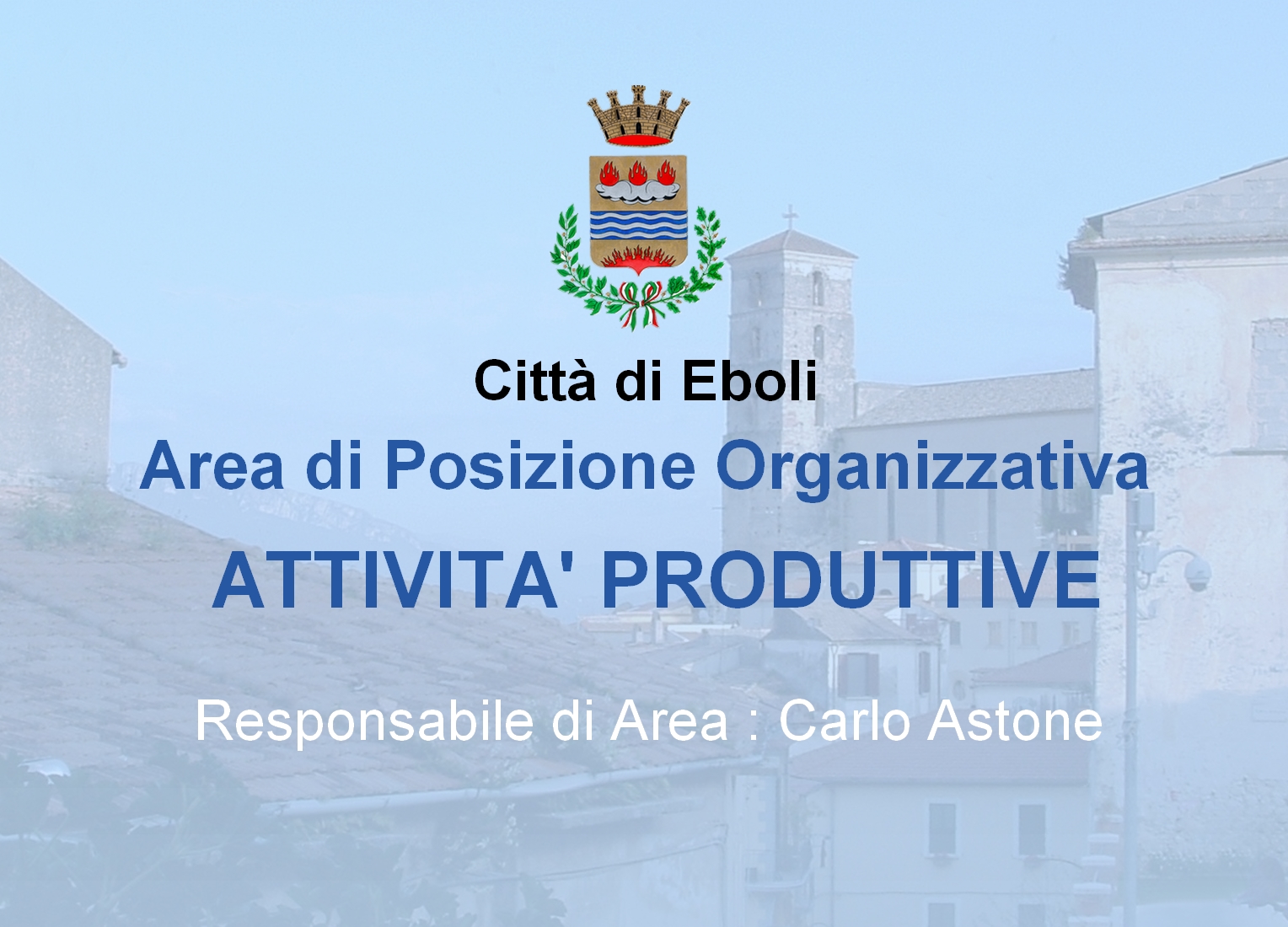 Città di Eboli
Area di Posizione Organizzativa
ATTIVITA' PRODUTTIVE

Responsabile di Area : Carlo Astone